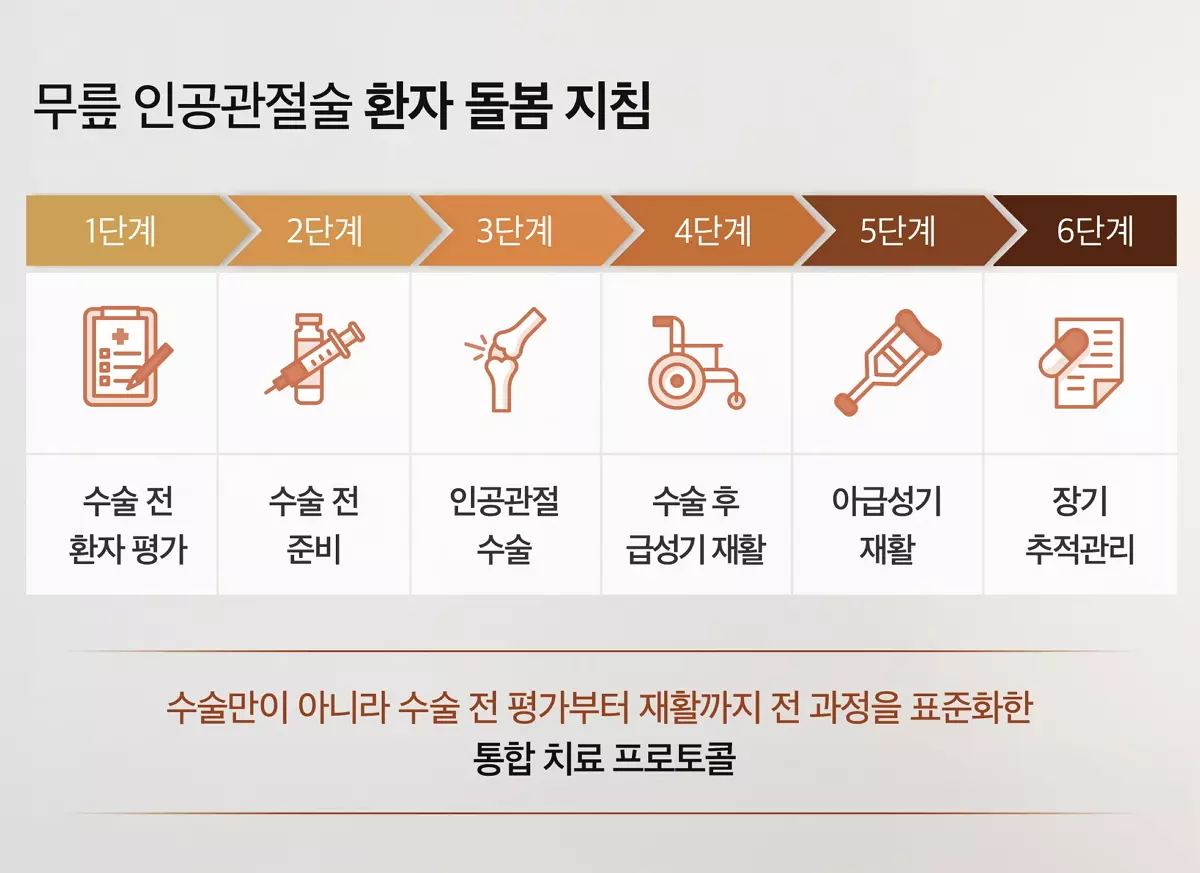 무릎 인공관절술 환자 돌봄 지침

| 1단계 | 2단계 | 3단계 | 4단계 | 5단계 | 6단계 |
|---|---|---|---|---|---|
| 수술 전 환자 평가 | 수술 전 준비 | 인공관절 수술 | 수술 후 급성기 재활 | 아급성기 재활 | 장기 추적관리 |

수술만이 아니라 수술 전 평가부터 재활까지 전 과정을 표준화한
통합 치료 프로토콜